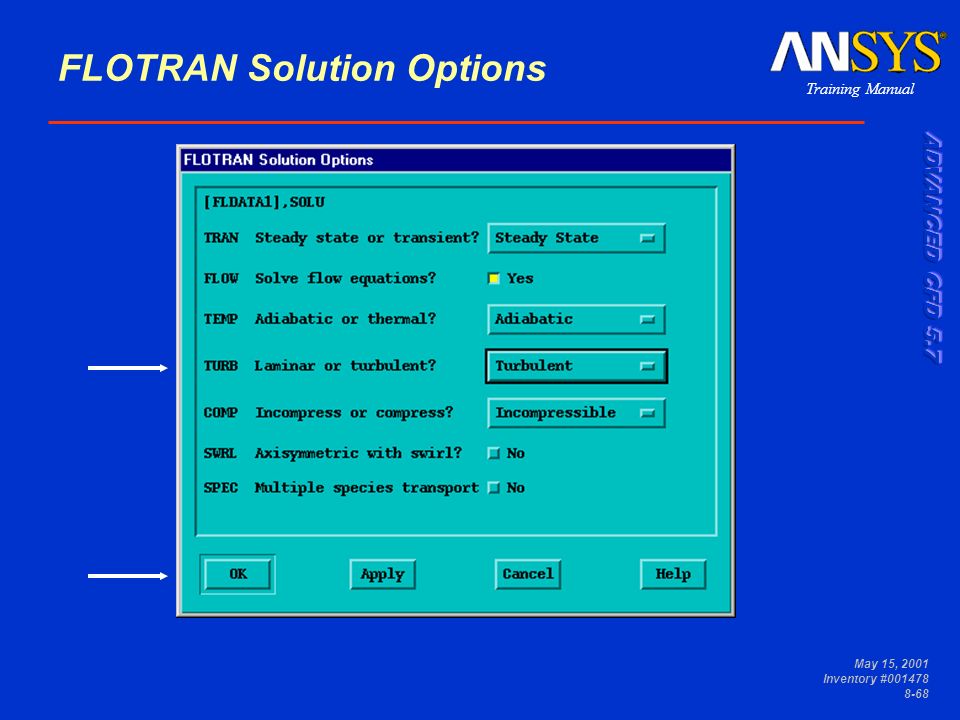 FLOTRAN Solution Options

ANSYS®
Training Manual

ADVANCED CFD 5.7

FLOTRAN Solution Options

[FLDATA1],SOLU

TRAN Steady state or transient? Steady State

FLOW Solve flow equations? Yes

TEMP Adiabatic or thermal? Adiabatic

TURB Laminar or turbulent? Turbulent

COMP Incompress or compress? Incompressible

SWRL Axisymmetric with swirl? No

SPEC Multiple species transport No

OK Apply Cancel Help

May 15, 2001
Inventory #001478
8-68